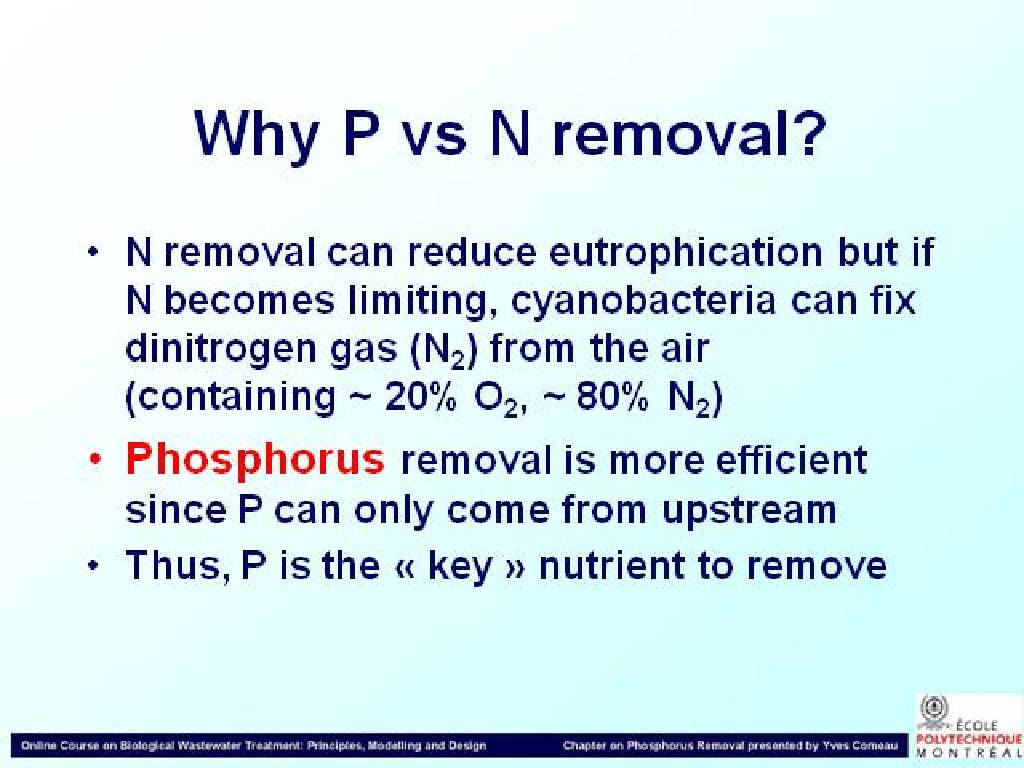 Why P vs N removal?

• N removal can reduce eutrophication but if N becomes limiting, cyanobacteria can fix dinitrogen gas ($N_2$) from the air (containing ~ 20% $O_2$, ~ 80% $N_2$)

• Phosphorus removal is more efficient since P can only come from upstream

• Thus, P is the « key » nutrient to remove

Online Course on Biological Wastewater Treatment: Principles, Modelling and Design

Chapter on Phosphorus Removal presented by Yves Comeau

ÉCOLE POLYTECHNIQUE MONTRÉAL